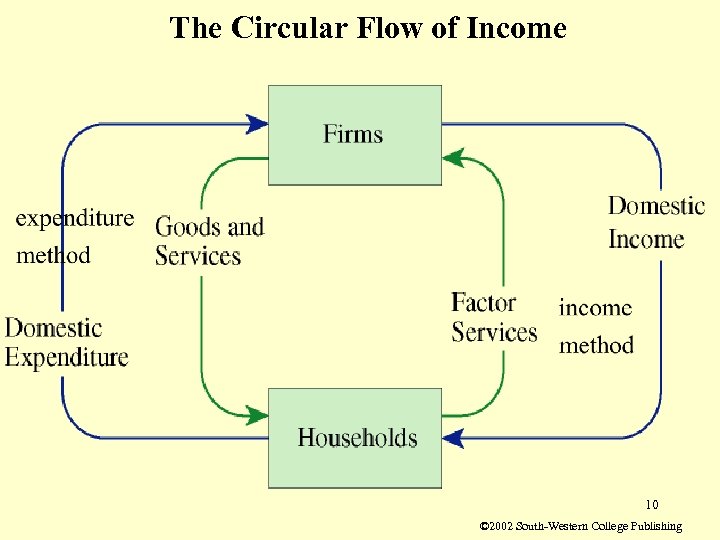 The Circular Flow of Income

Firms

expenditure method

Goods and Services

Domestic Income

Domestic Expenditure

Factor Services

income method

Households

10

©2002 South-Western College Publishing